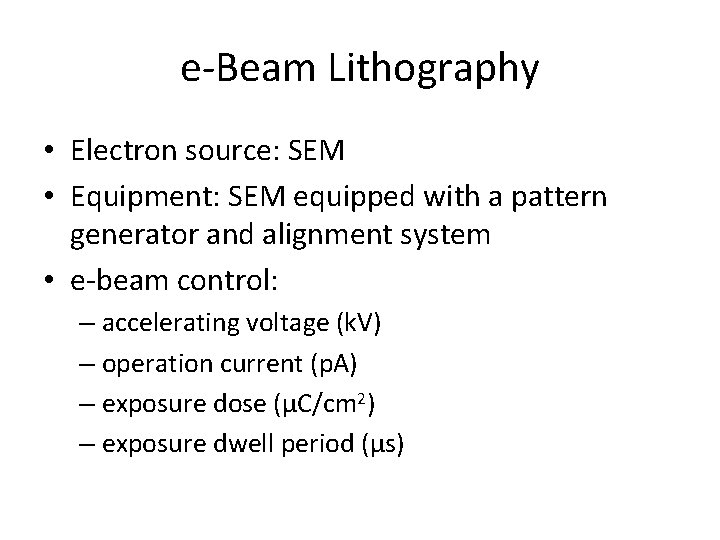 e-Beam Lithography

• Electron source: SEM
• Equipment: SEM equipped with a pattern generator and alignment system
• e-beam control:
  – accelerating voltage (kV)
  – operation current (pA)
  – exposure dose ($\mu C/cm^2$)
  – exposure dwell period ($\mu s$)